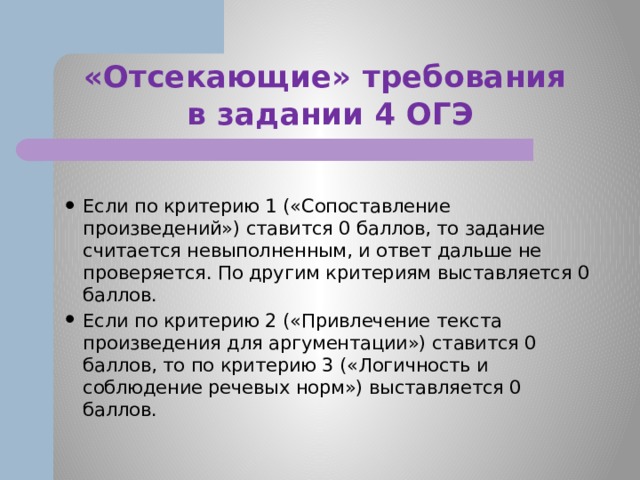 «Отсекающие» требования в задании 4 ОГЭ

• Если по критерию 1 («Сопоставление произведений») ставится 0 баллов, то задание считается невыполненным, и ответ дальше не проверяется. По другим критериям выставляется 0 баллов.

• Если по критерию 2 («Привлечение текста произведения для аргументации») ставится 0 баллов, то по критерию 3 («Логичность и соблюдение речевых норм») выставляется 0 баллов.